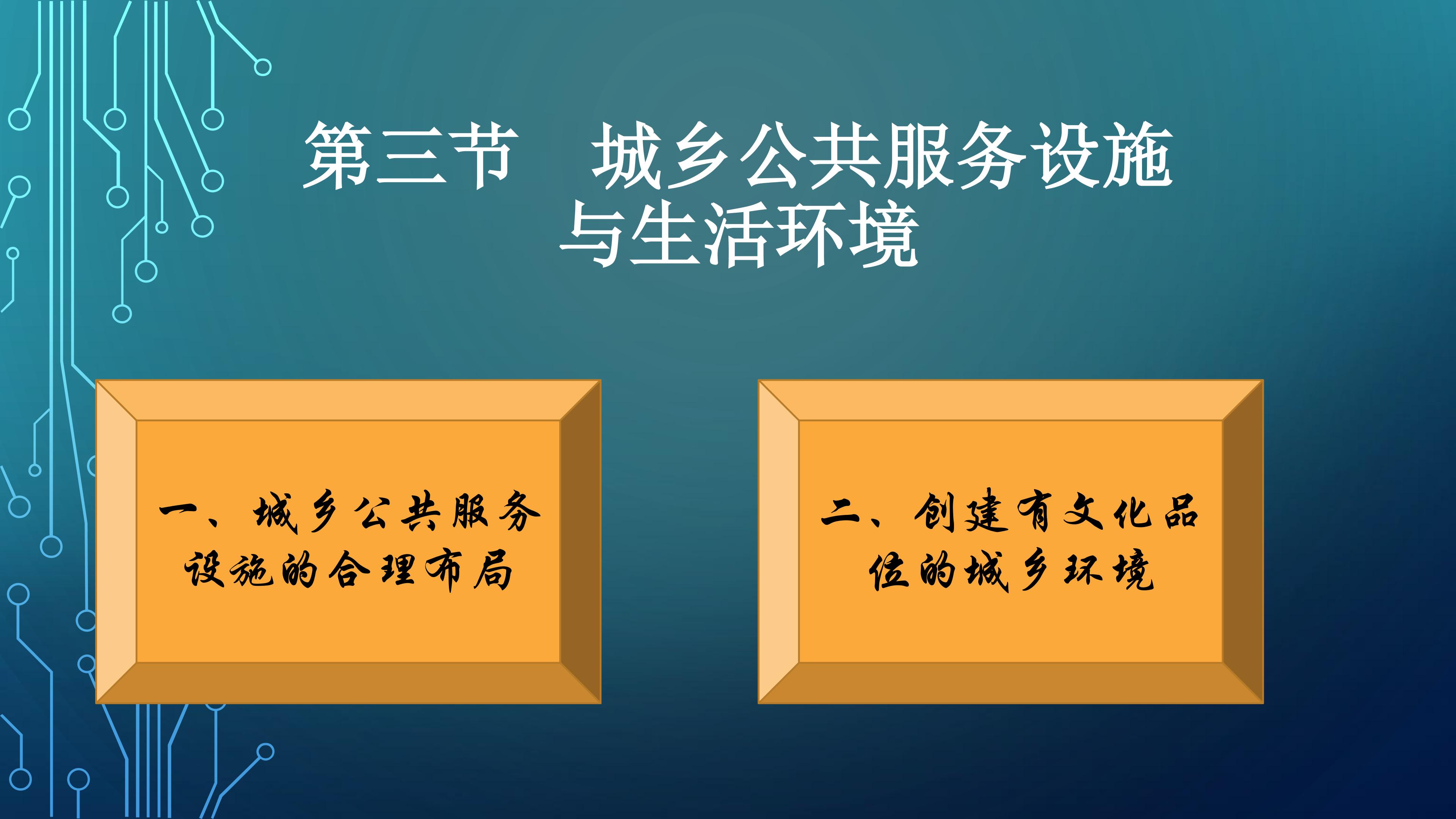 第三节 城乡公共服务设施与生活环境

一、城乡公共服务设施的合理布局

二、创建有文化品位的城乡环境